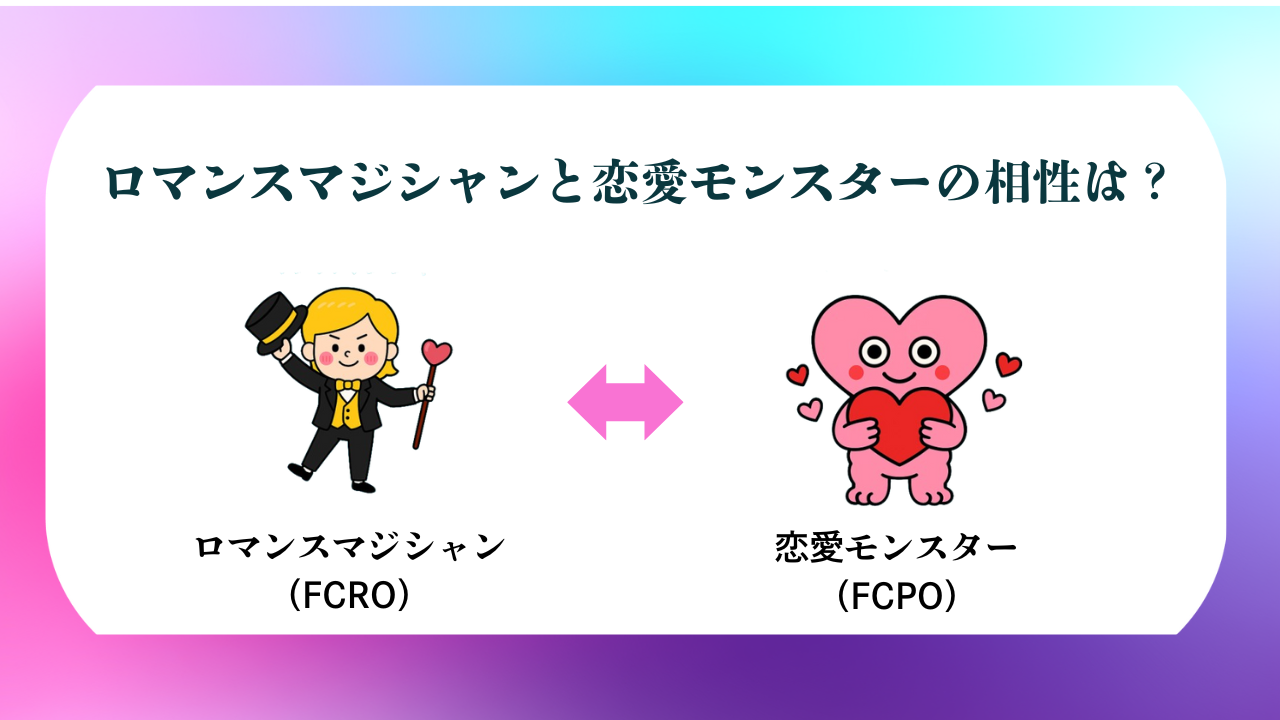 ロマンスマジシャンと恋愛モンスターの相性は？

ロマンスマジシャン
（FCRO）

恋愛モンスター
（FCPO）